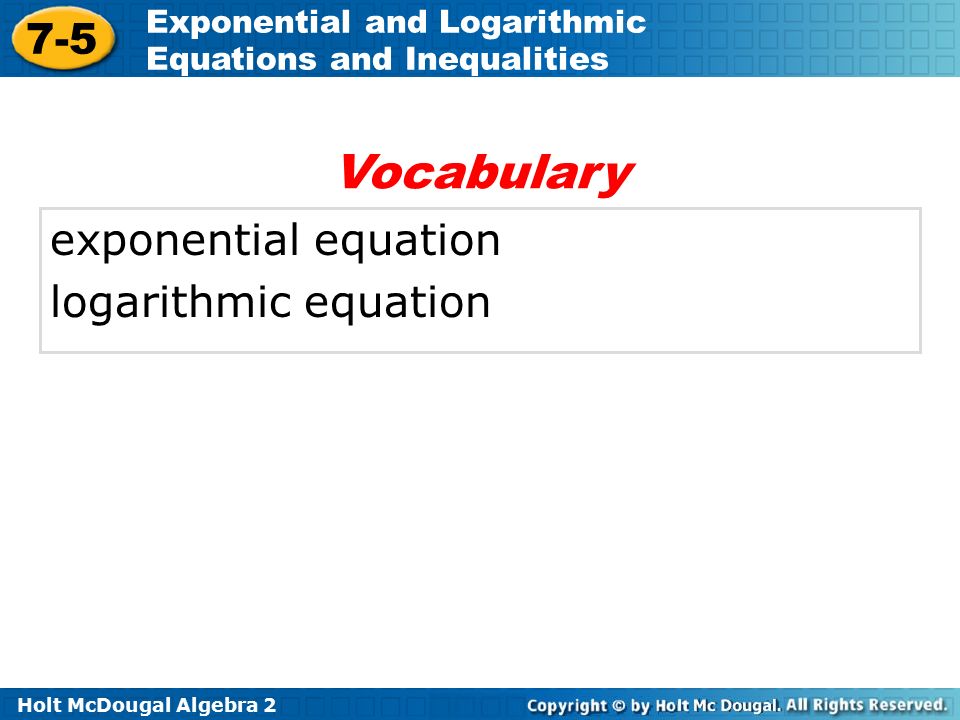 7-5 Exponential and Logarithmic Equations and Inequalities

Vocabulary

exponential equation
logarithmic equation

Holt McDougal Algebra 2

Copyright © by Holt Mc Dougal. All Rights Reserved.